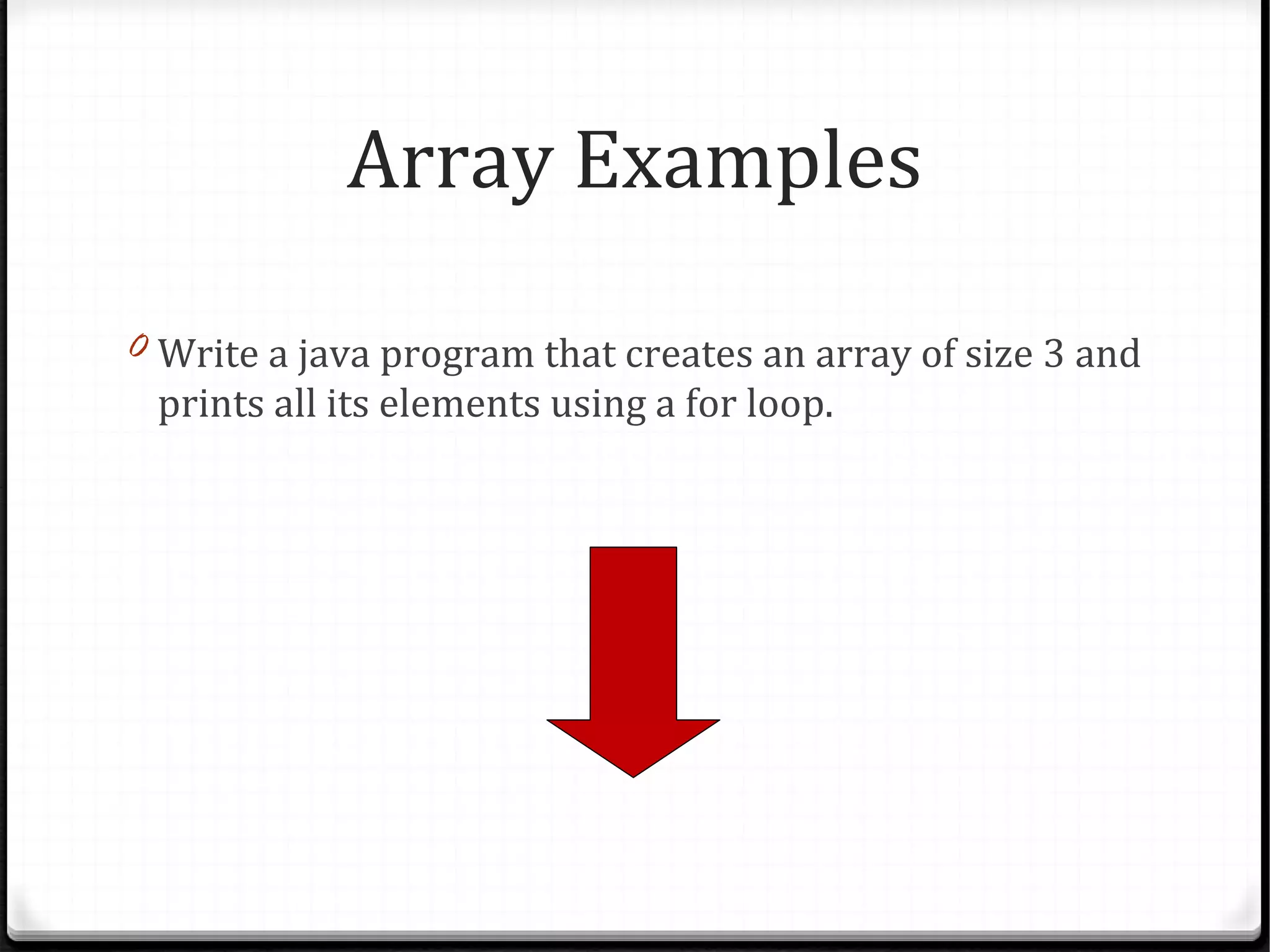 Array Examples

Write a java program that creates an array of size 3 and prints all its elements using a for loop.